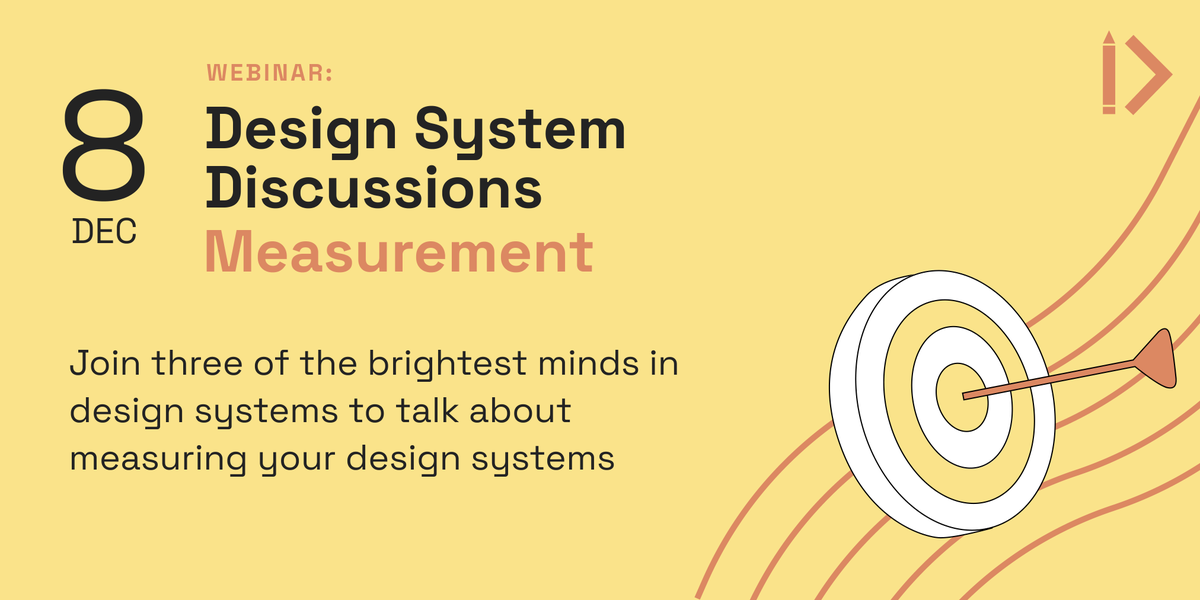 8
DEC

WEBINAR:
Design System Discussions
Measurement

Join three of the brightest minds in design systems to talk about measuring your design systems